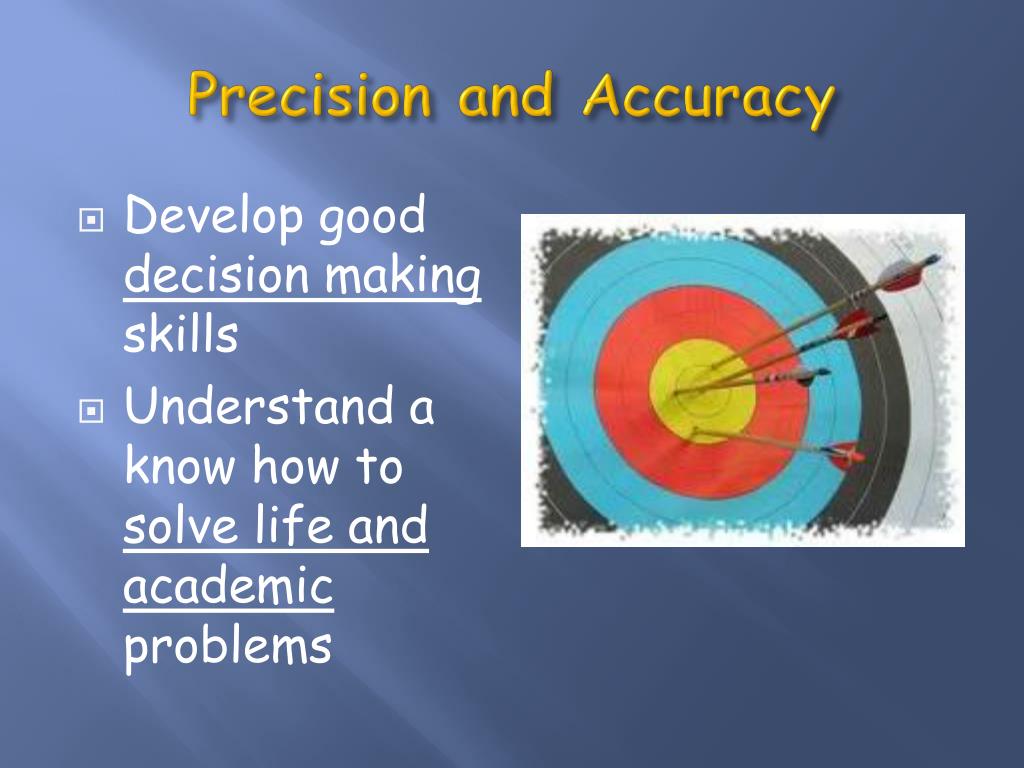 Precision and Accuracy

Develop good decision making skills

Understand a know how to solve life and academic problems